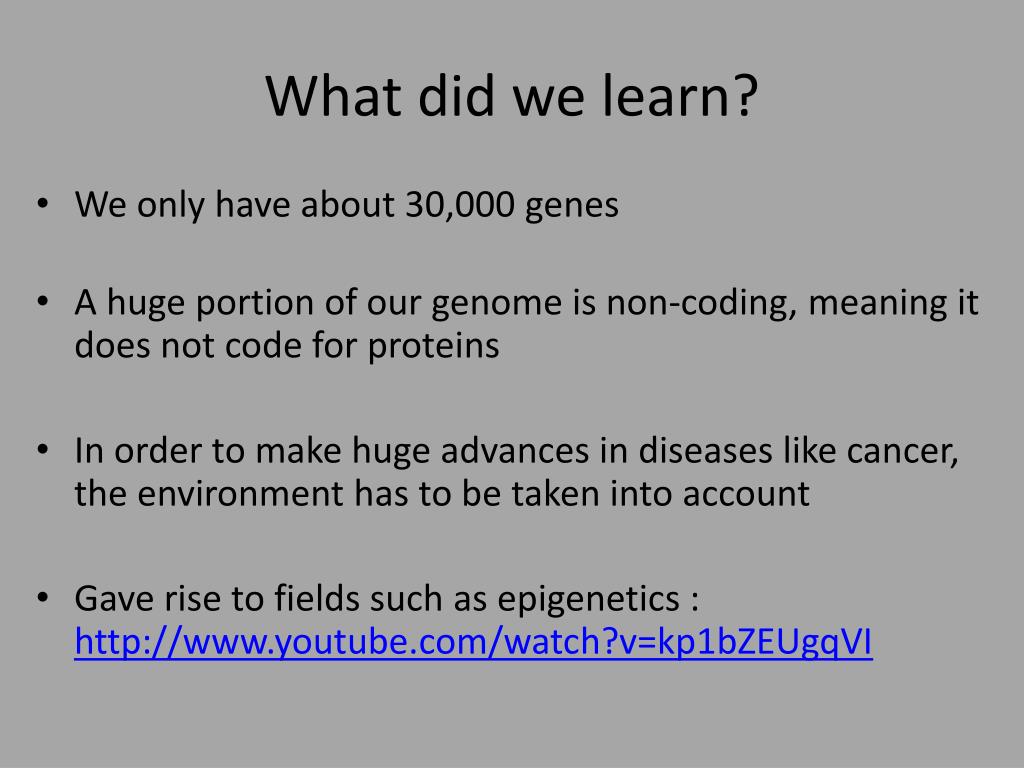 What did we learn?

• We only have about 30,000 genes

• A huge portion of our genome is non-coding, meaning it does not code for proteins

• In order to make huge advances in diseases like cancer, the environment has to be taken into account

• Gave rise to fields such as epigenetics : http://www.youtube.com/watch?v=kp1bZEUgqVI